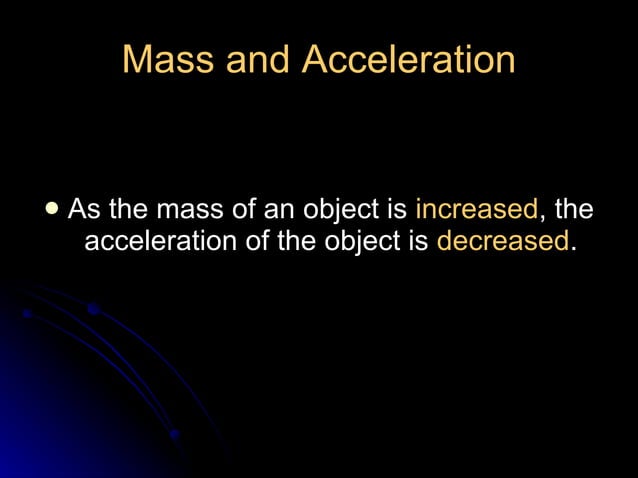 Mass and Acceleration

• As the mass of an object is increased, the acceleration of the object is decreased.